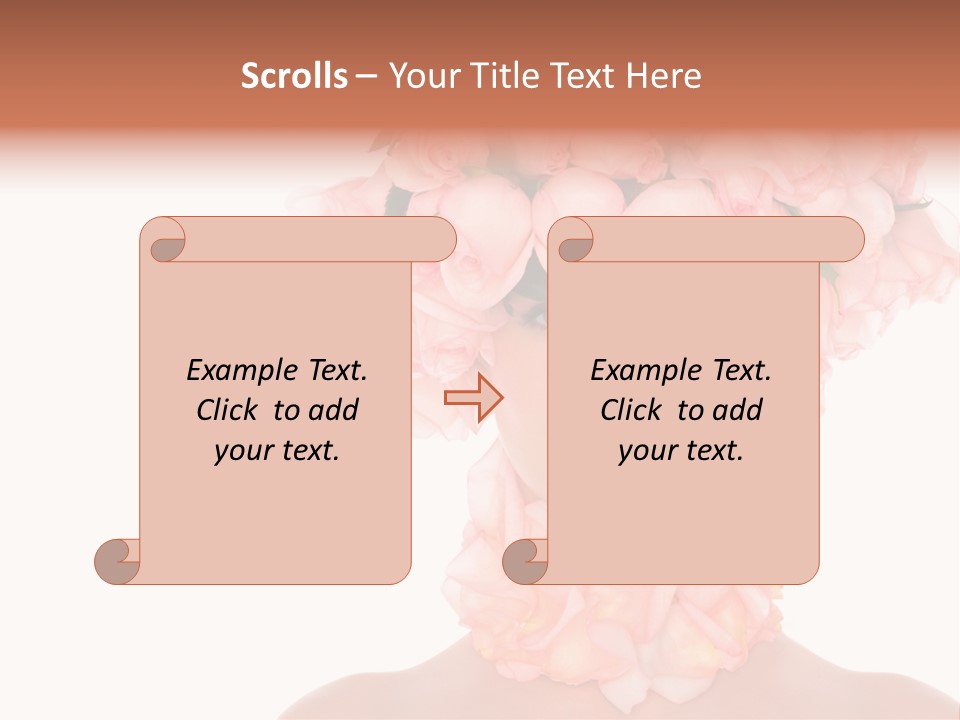 Scrolls – Your Title Text Here

Example Text. Click to add your text.

Example Text. Click to add your text.